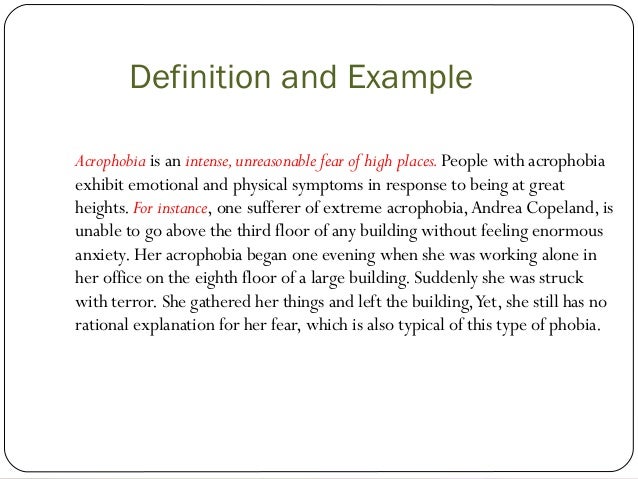 Definition and Example

Acrophobia is an intense, unreasonable fear of high places. People with acrophobia exhibit emotional and physical symptoms in response to being at great heights. For instance, one sufferer of extreme acrophobia, Andrea Copeland, is unable to go above the third floor of any building without feeling enormous anxiety. Her acrophobia began one evening when she was working alone in her office on the eighth floor of a large building. Suddenly she was struck with terror. She gathered her things and left the building, Yet, she still has no rational explanation for her fear, which is also typical of this type of phobia.